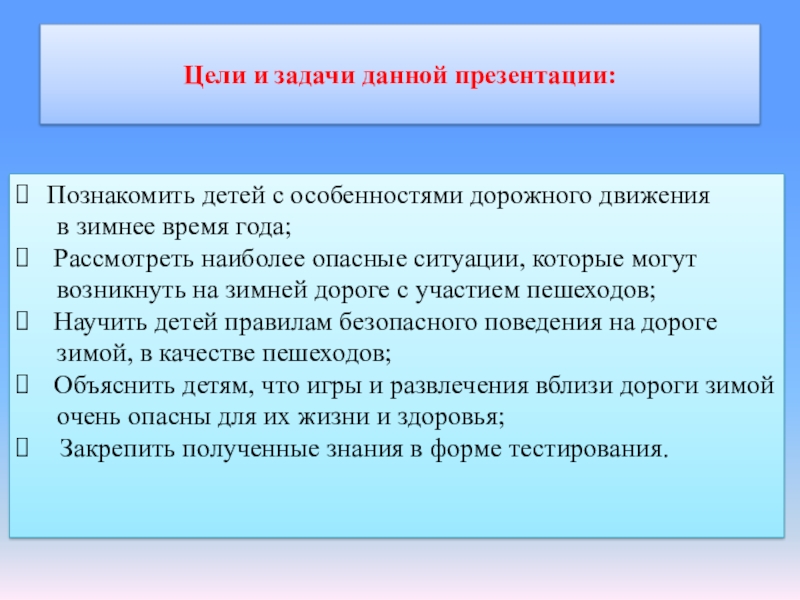 Цели и задачи данной презентации:

 Познакомить детей с особенностями дорожного движения в зимнее время года;
 Рассмотреть наиболее опасные ситуации, которые могут возникнуть на зимней дороге с участием пешеходов;
 Научить детей правилам безопасного поведения на дороге зимой, в качестве пешеходов;
 Объяснить детям, что игры и развлечения вблизи дороги зимой очень опасны для их жизни и здоровья;
 Закрепить полученные знания в форме тестирования.